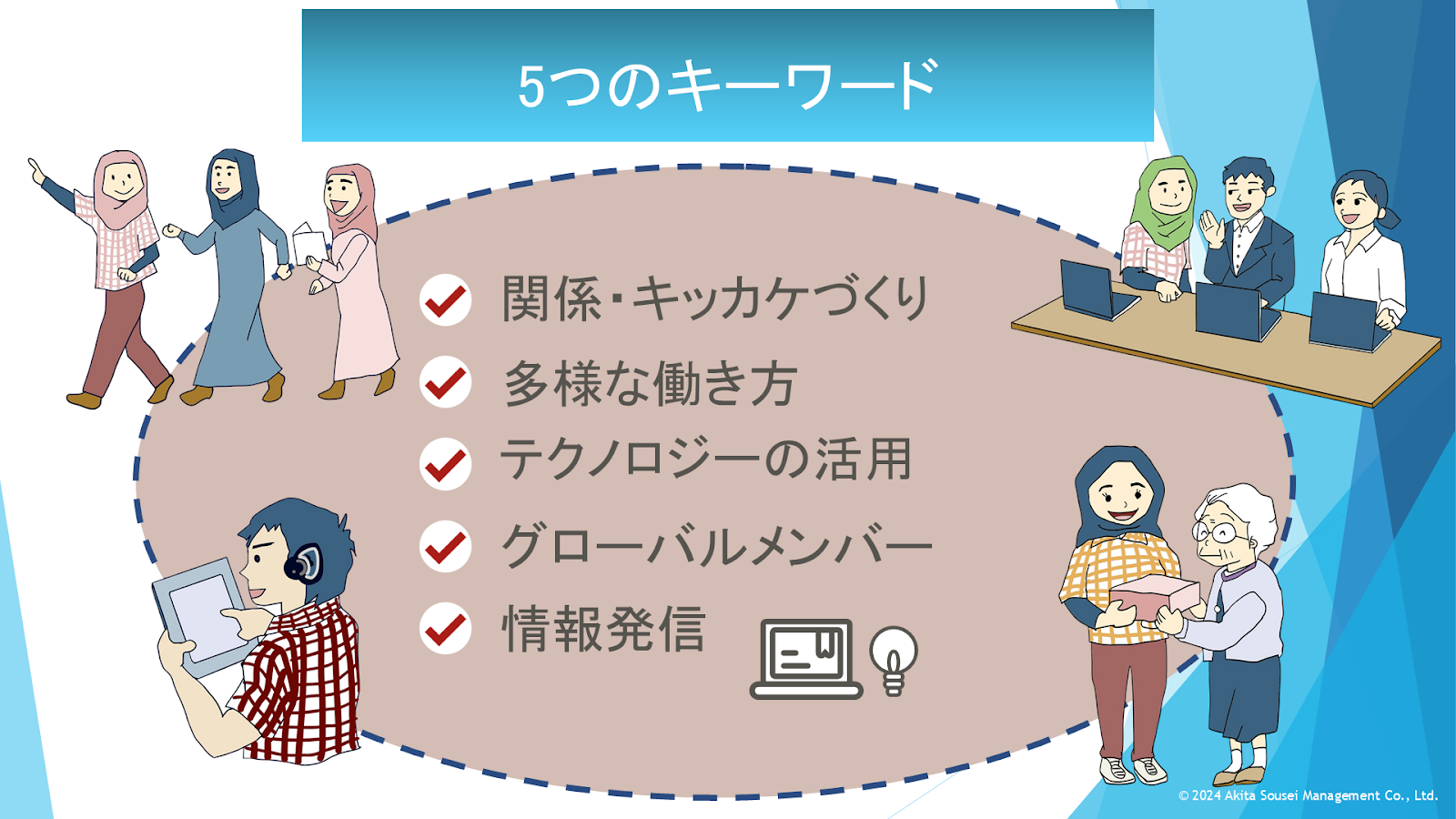 5つのキーワード

関係・キッカケづくり

多様な働き方

テクノロジーの活用

グローバルメンバー

情報発信

© 2024 Akita Sousei Management Co., Ltd.